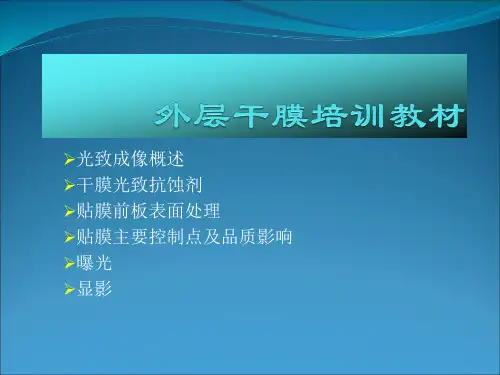 外层干膜培训教材

➢光致成像概述
➢干膜光致抗蚀剂
➢贴膜前板表面处理
➢贴膜主要控制点及品质影响
➢曝光
➢显影